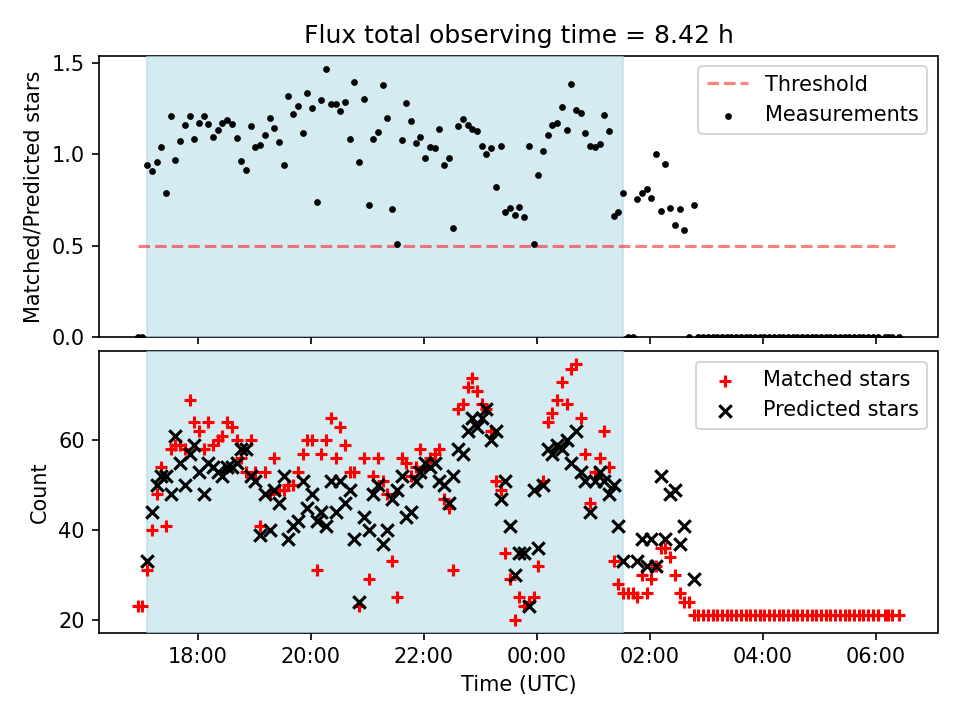 Flux total observing time = 8.42 h

Matched/Predicted stars

1.5
1.0
0.5
0.0

Threshold
Measurements

Count

60
40
20

Matched stars
Predicted stars

18:00
20:00
22:00
00:00
02:00
04:00
06:00

Time (UTC)